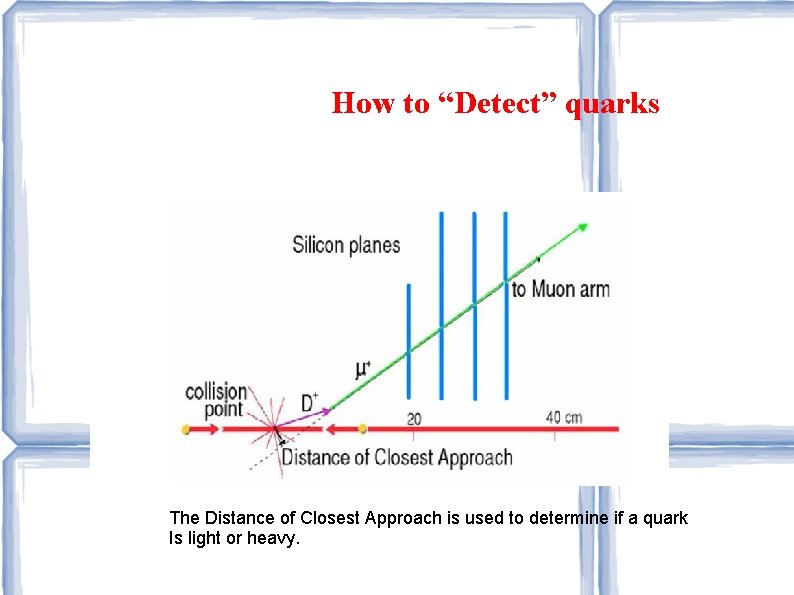 How to “Detect” quarks

Silicon planes

to Muon arm

$\mu^+$

collision point

$D^+$

20

40 cm

Distance of Closest Approach

The Distance of Closest Approach is used to determine if a quark Is light or heavy.